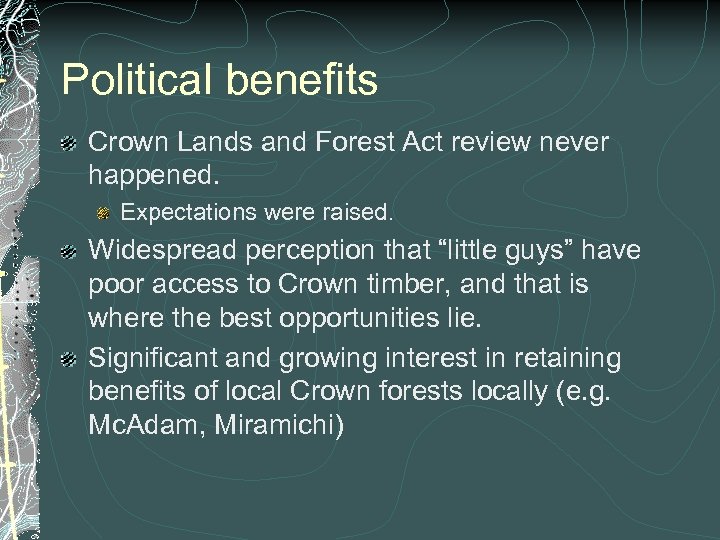 Political benefits

Crown Lands and Forest Act review never happened.

Expectations were raised.

Widespread perception that “little guys” have poor access to Crown timber, and that is where the best opportunities lie.

Significant and growing interest in retaining benefits of local Crown forests locally (e.g. McAdam, Miramichi)